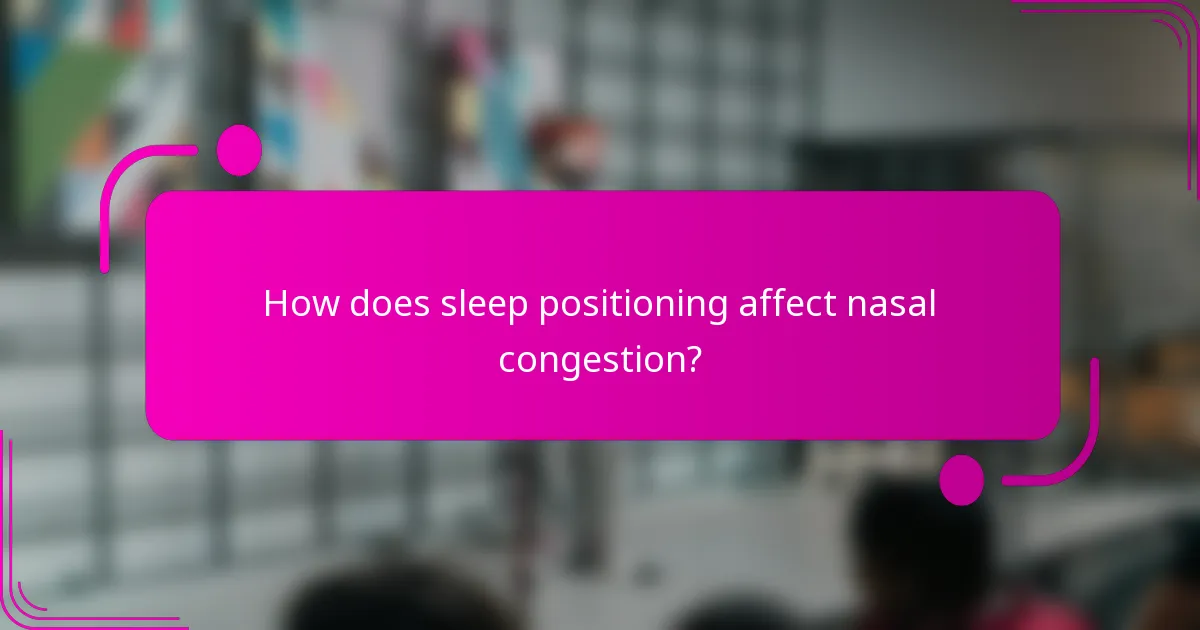 How does sleep positioning affect nasal congestion?